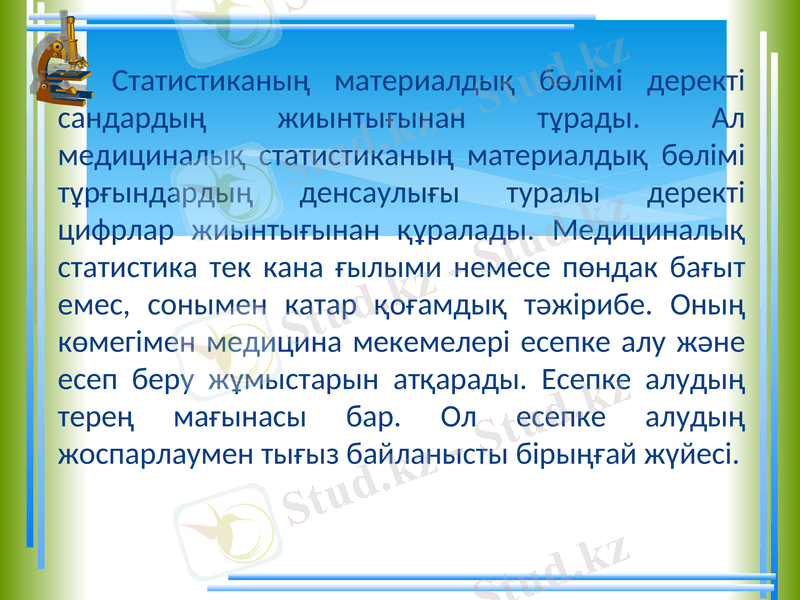 Статистиканың материалдық бөлімі деректі сандардың жиынтығынан тұрады. Ал медициналық статистиканың материалдық бөлімі тұрғындардың денсаулығы туралы деректі цифрлар жиынтығынан құралады. Медициналық статистика тек кана ғылыми немесе пөндак бағыт емес, сонымен катар қоғамдық тәжірибе. Оның көмегімен медицина мекемелері есепке алу және есеп беру жұмыстарын атқарады. Есепке алудың терең мағынасы бар. Ол есепке алудың жоспарлаумен тығыз байланысты бірыңғай жүйесі.

Stud.kz
Stud.kz
Stud.kz
Stud.kz
Stud.kz
Stud.kz